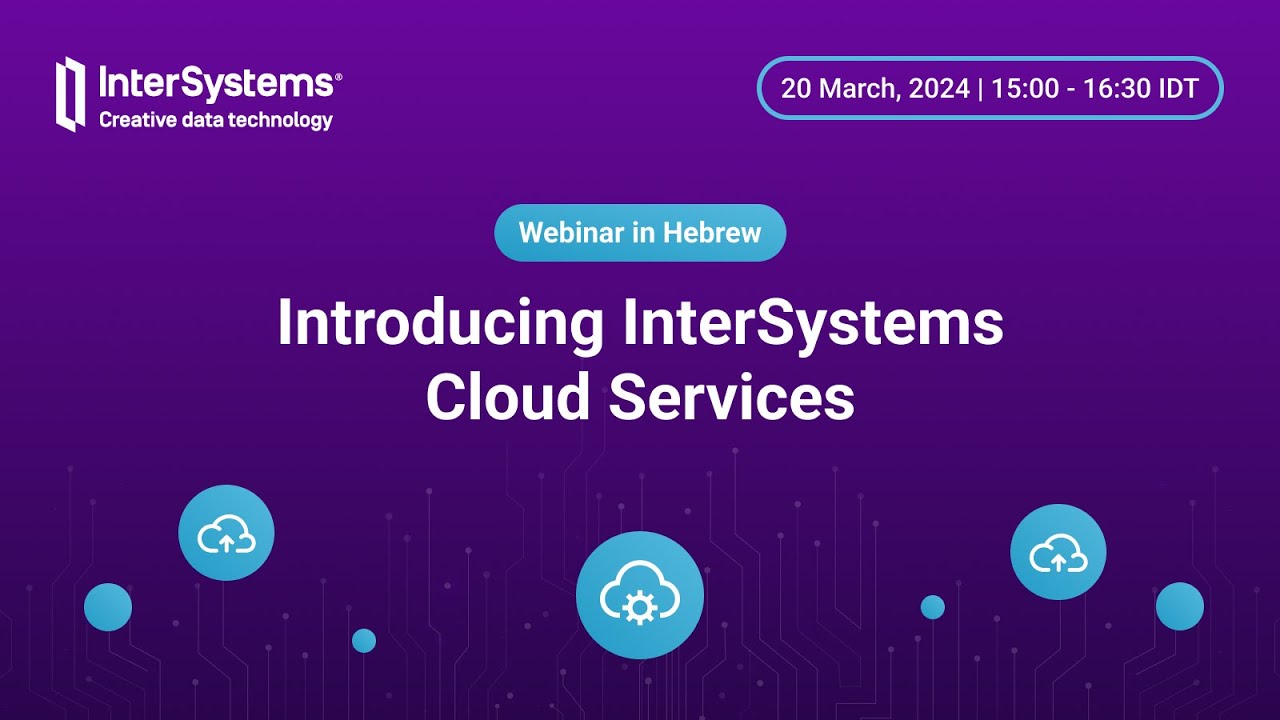 InterSystems®
Creative data technology

20 March, 2024 | 15:00 - 16:30 IDT

Webinar in Hebrew

Introducing InterSystems Cloud Services